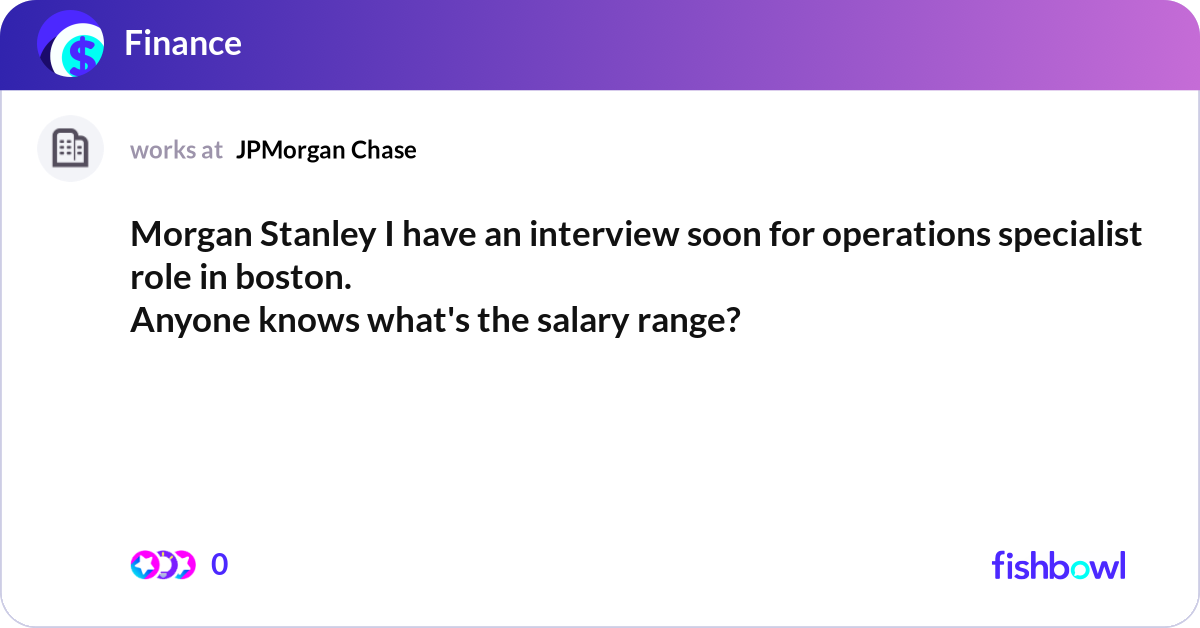 Finance

works at JPMorgan Chase

Morgan Stanley I have an interview soon for operations specialist role in boston.
Anyone knows what's the salary range?

0

fishbowl